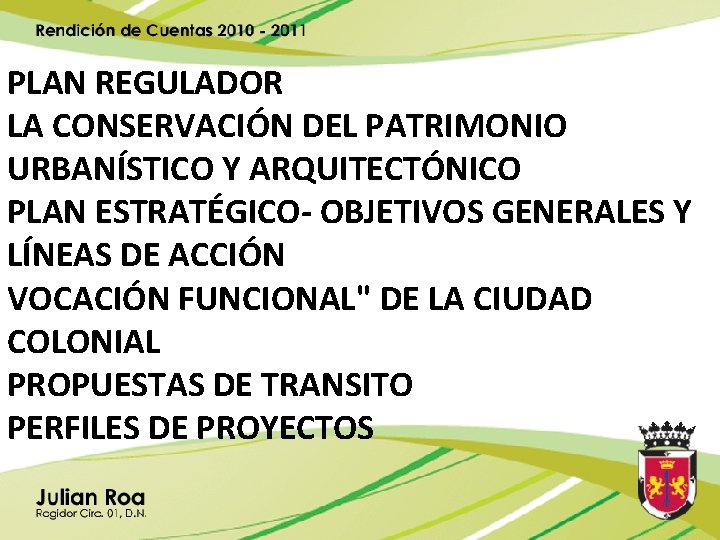 Rendición de Cuentas 2010 - 2011

PLAN REGULADOR
LA CONSERVACIÓN DEL PATRIMONIO URBANÍSTICO Y ARQUITECTÓNICO
PLAN ESTRATÉGICO- OBJETIVOS GENERALES Y LÍNEAS DE ACCIÓN
VOCACIÓN FUNCIONAL" DE LA CIUDAD COLONIAL
PROPUESTAS DE TRANSITO
PERFILES DE PROYECTOS

Julian Roa
Regidor Circ. 01, D.N.